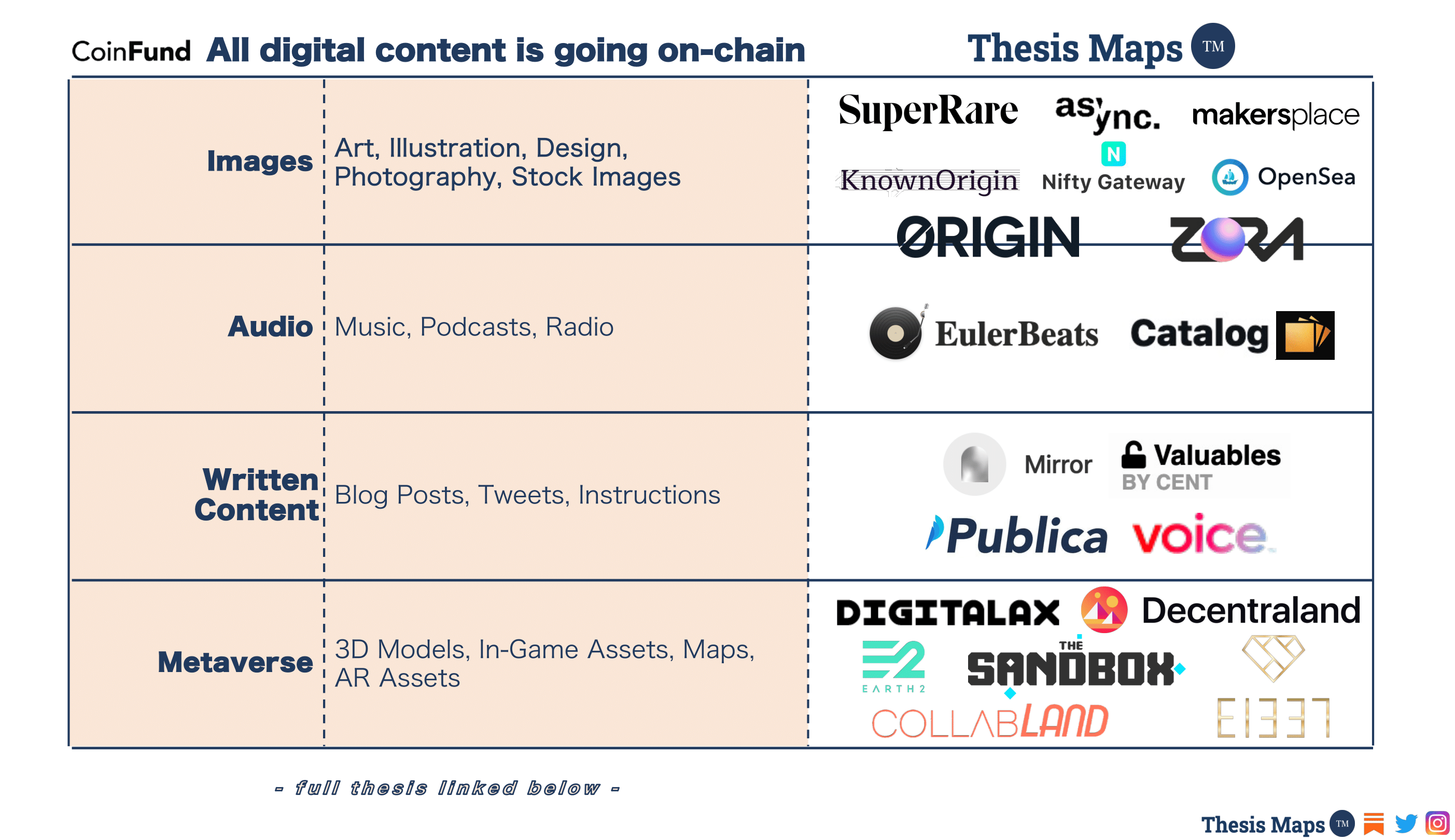 CoinFund All digital content is going on-chain

Thesis Maps TM

| | | |
|---|---|---|
| Images | Art, Illustration, Design, Photography, Stock Images | SuperRare async. makersplace KnownOrigin N Nifty Gateway OpenSea ORIGIN ZORA |
| Audio | Music, Podcasts, Radio | EulerBeats Catalog |
| Written Content | Blog Posts, Tweets, Instructions | Mirror Valuables BY CENT Publica voice |
| Metaverse | 3D Models, In-Game Assets, Maps, AR Assets | DIGITALAX Decentraland EARTH 2 THE SANDBOX COLLABLAND E1337 |

- full thesis linked below -

Thesis Maps TM